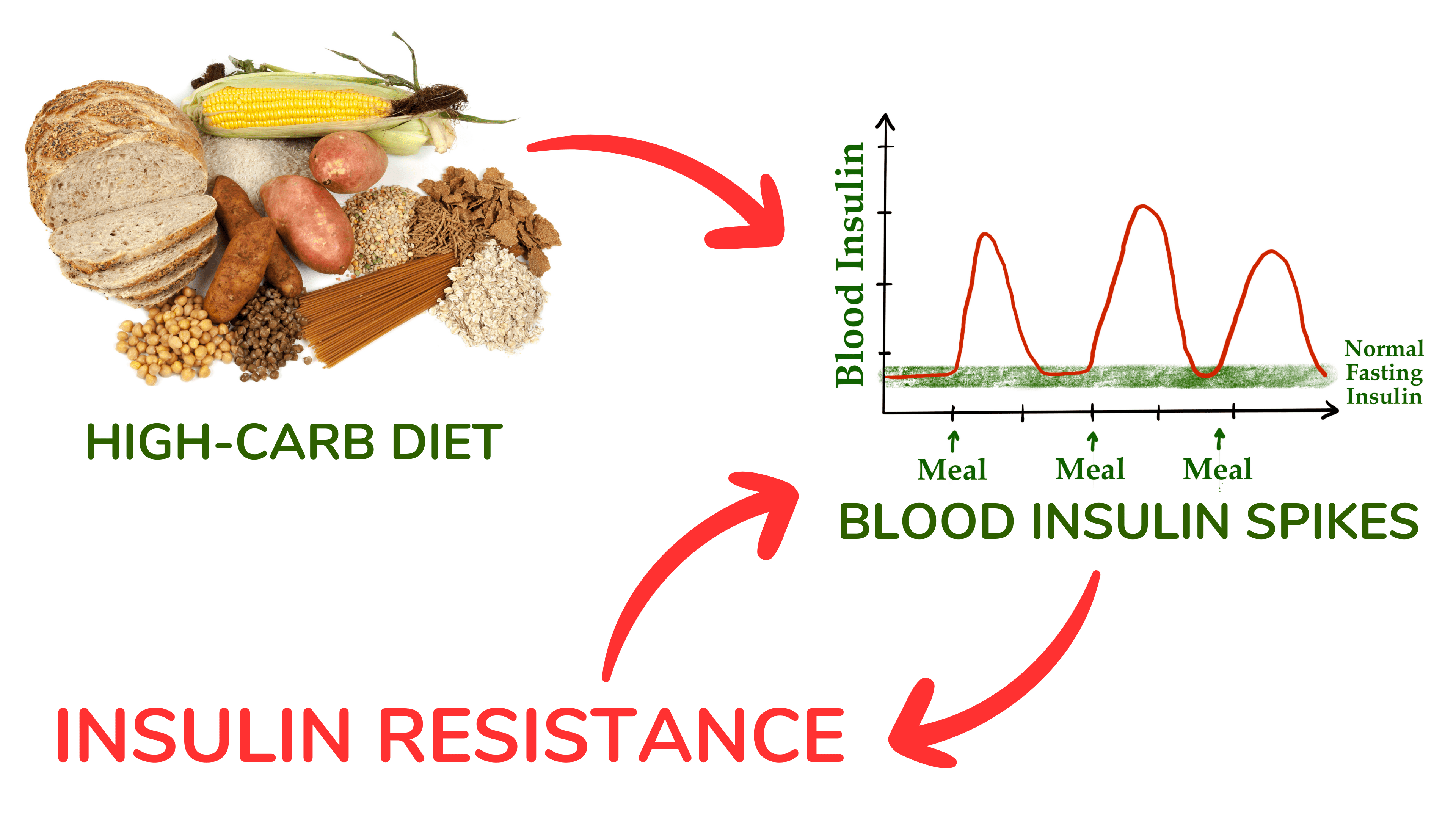 HIGH-CARB DIET

Blood Insulin

Normal Fasting Insulin

Meal
Meal
Meal

BLOOD INSULIN SPIKES

INSULIN RESISTANCE